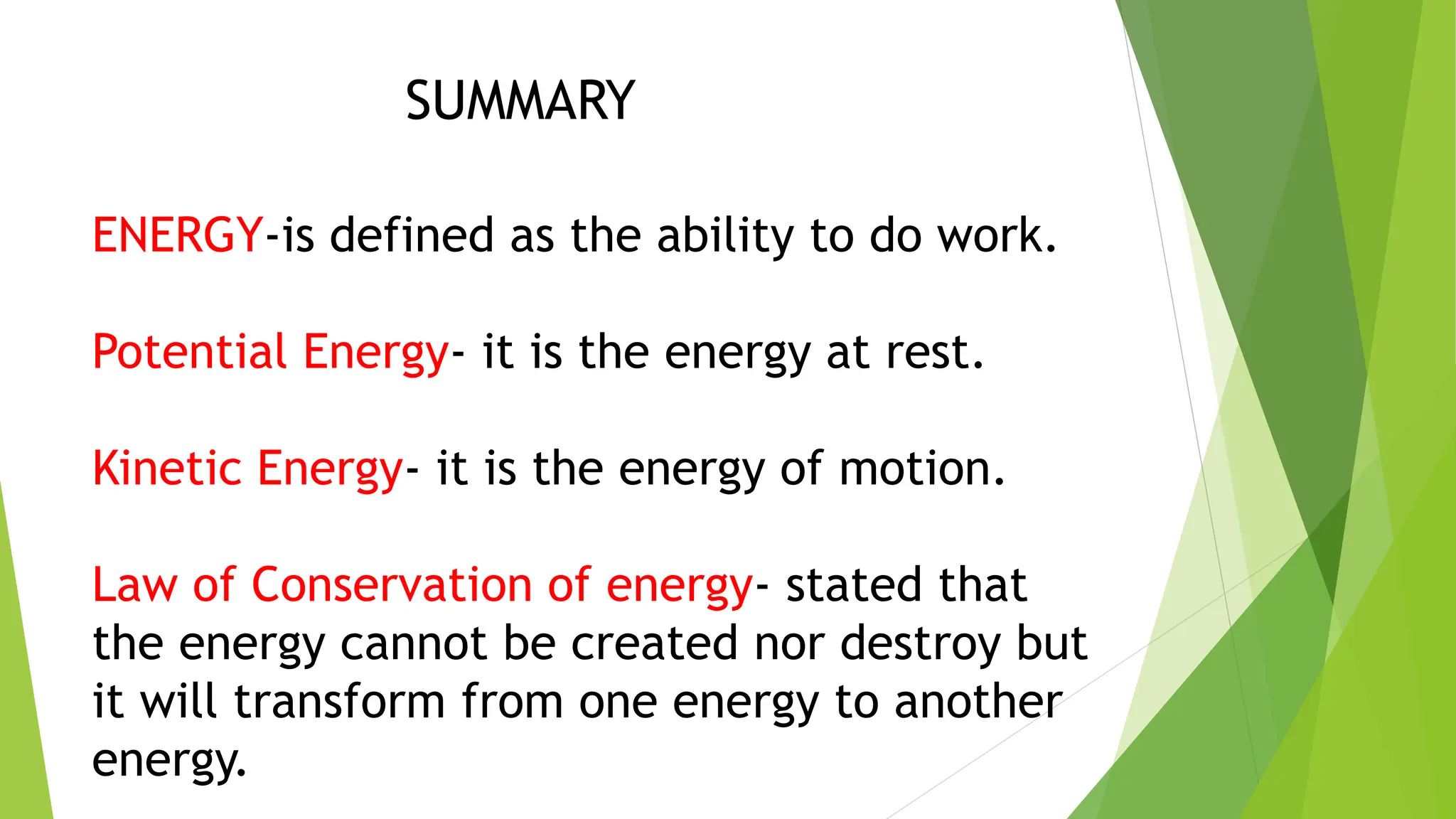 SUMMARY

ENERGY-is defined as the ability to do work.

Potential Energy- it is the energy at rest.

Kinetic Energy- it is the energy of motion.

Law of Conservation of energy- stated that the energy cannot be created nor destroy but it will transform from one energy to another energy.